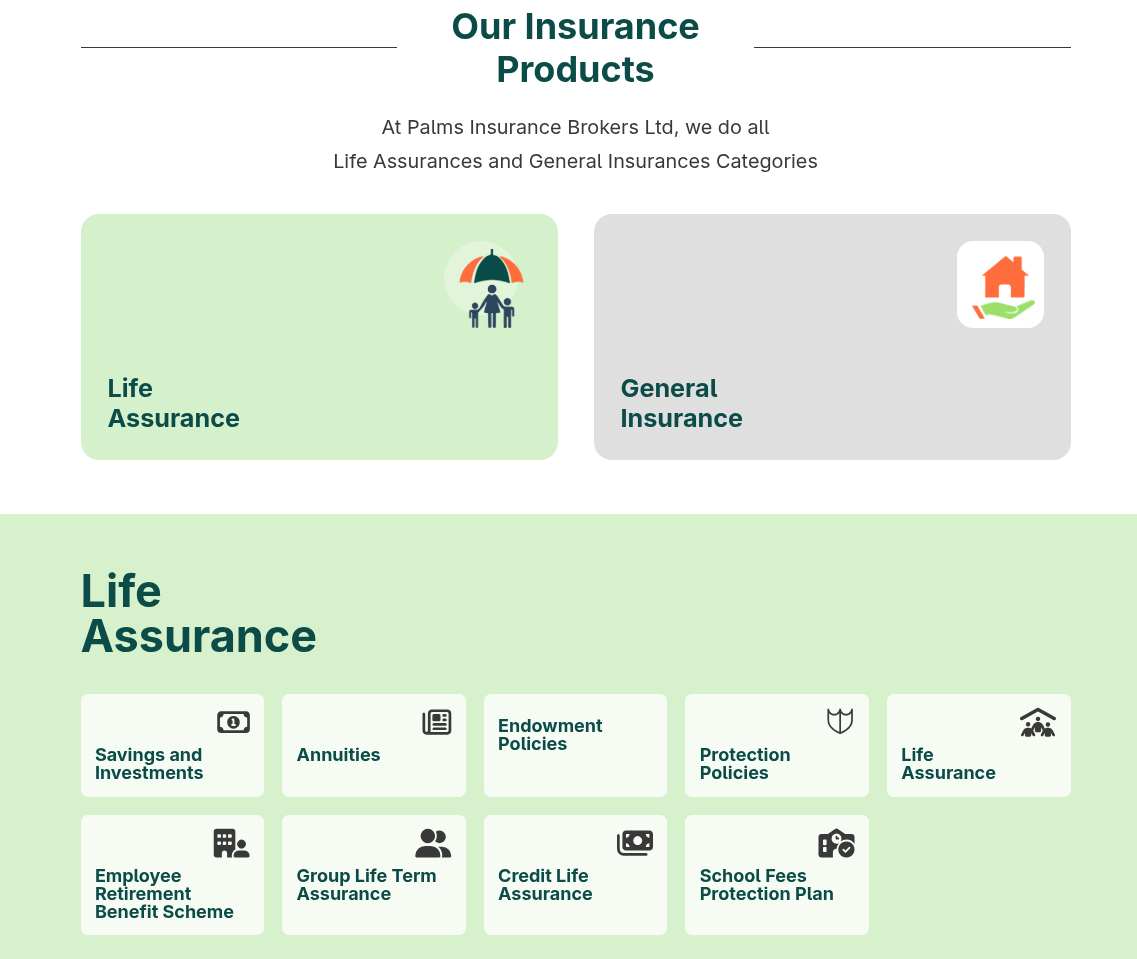 Our Insurance Products

At Palms Insurance Brokers Ltd, we do all
Life Assurances and General Insurances Categories

Life Assurance

General Insurance

Life Assurance

Savings and Investments

Annuities

Endowment Policies

Protection Policies

Life Assurance

Employee Retirement Benefit Scheme

Group Life Term Assurance

Credit Life Assurance

School Fees Protection Plan